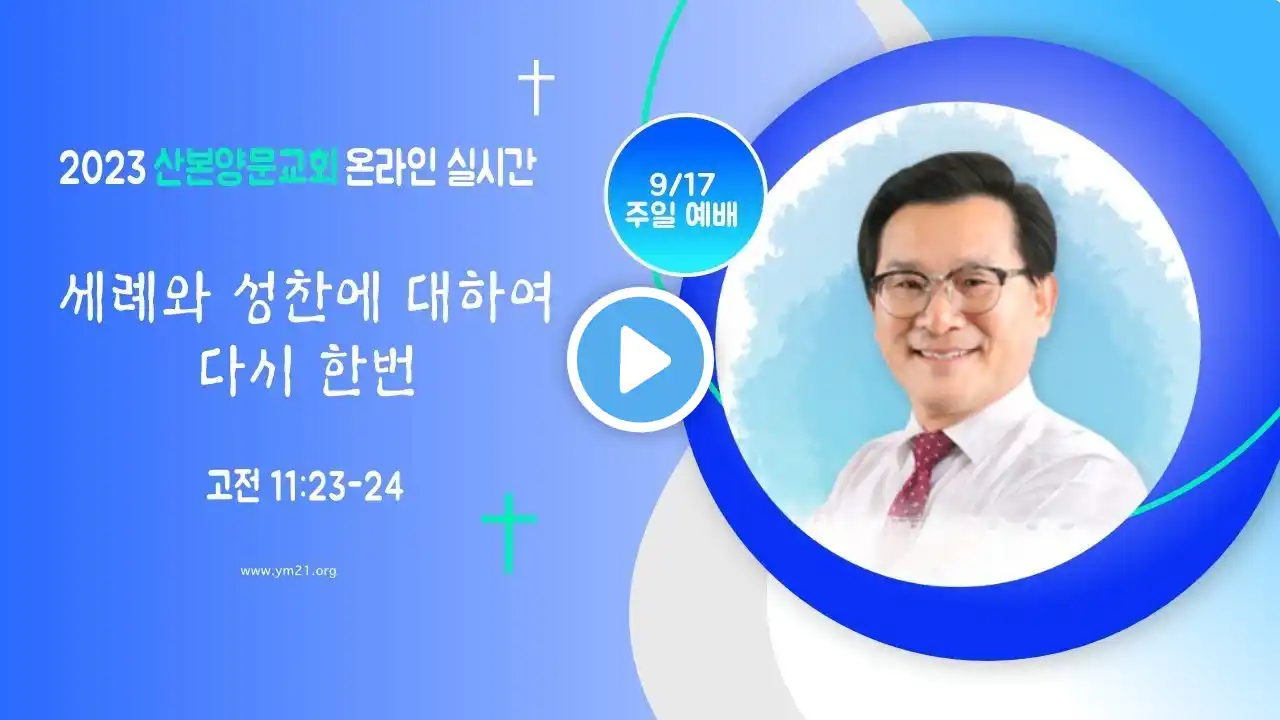 2023 산본양문교회 온라인 실시간

9/17
주일 예배

세례와 성찬에 대하여
다시 한번

고전 11:23-24

www.ym21.org